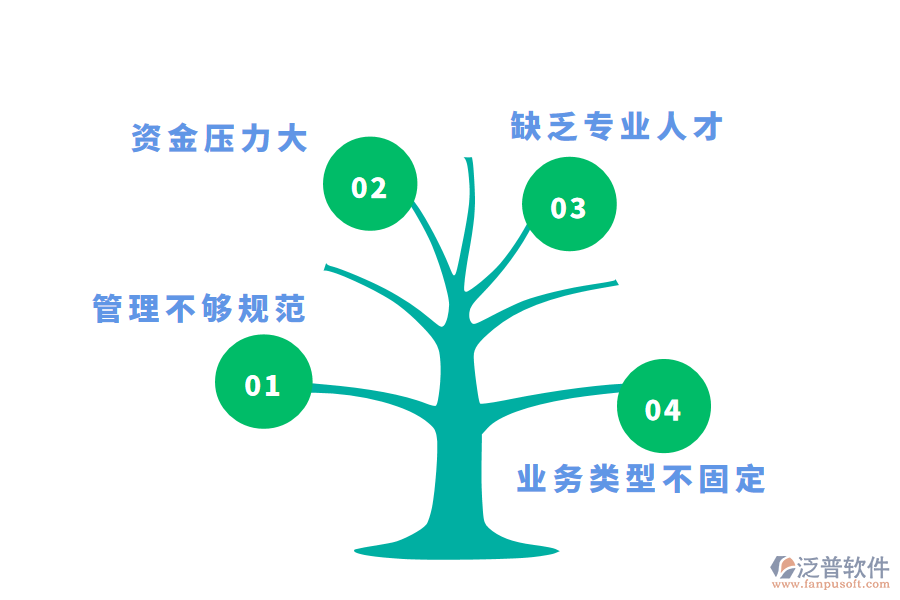 资金压力大

02

缺乏专业人才

03

管理不够规范

01

04

业务类型不固定

泛普软件
www.fanpusoft.com